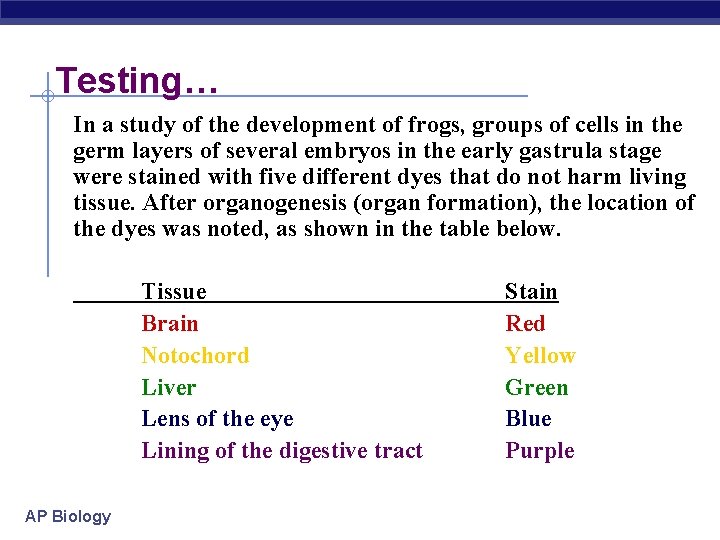 Testing…

In a study of the development of frogs, groups of cells in the germ layers of several embryos in the early gastrula stage were stained with five different dyes that do not harm living tissue. After organogenesis (organ formation), the location of the dyes was noted, as shown in the table below.

| Tissue | Stain |
|---|---|
| Brain | Red |
| Notochord | Yellow |
| Liver | Green |
| Lens of the eye | Blue |
| Lining of the digestive tract | Purple |

AP Biology